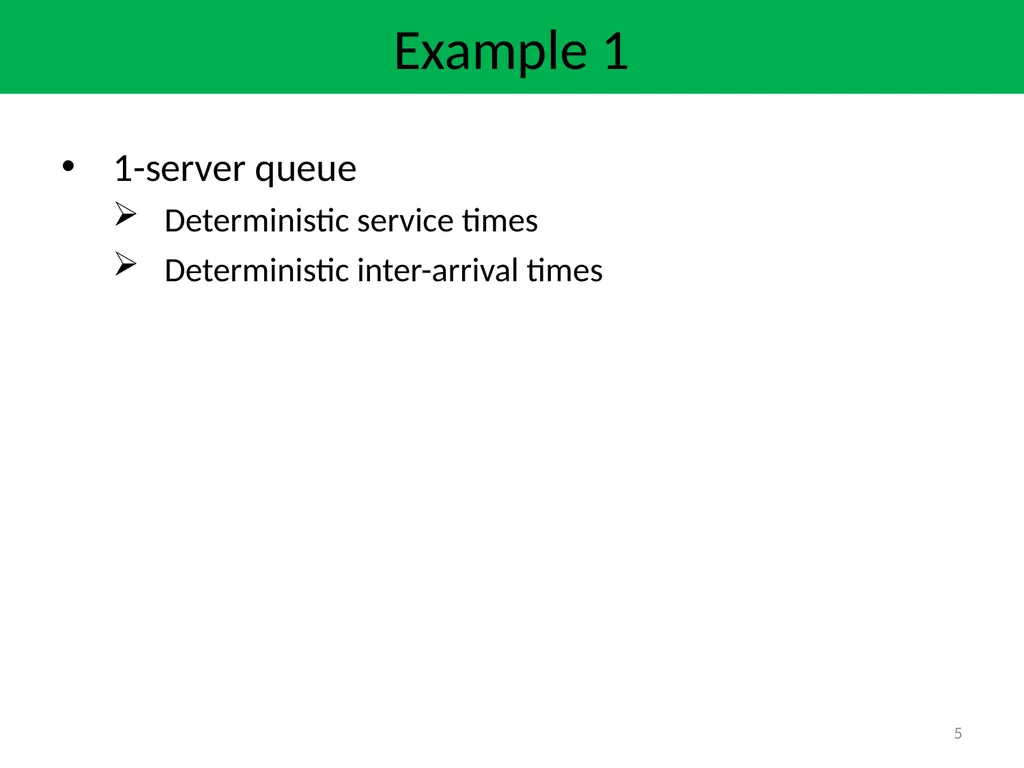 Example 1

• 1-server queue
  ➢ Deterministic service times
  ➢ Deterministic inter-arrival times

5